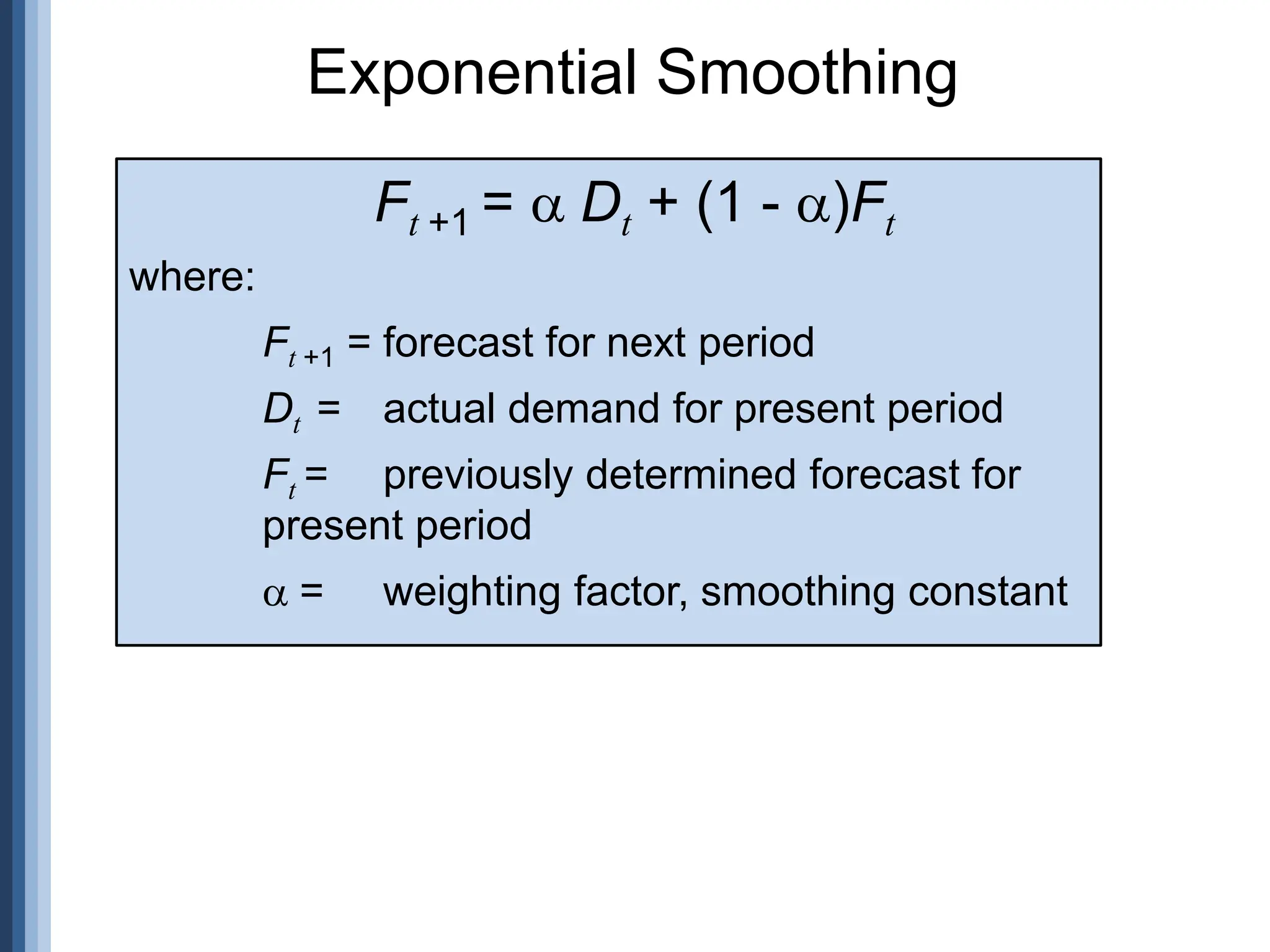 Exponential Smoothing

$F_{t+1} = \alpha D_t + (1 - \alpha)F_t$

where:

$F_{t+1}$ = forecast for next period

$D_t$ = actual demand for present period

$F_t$ = previously determined forecast for present period

$\alpha$ = weighting factor, smoothing constant